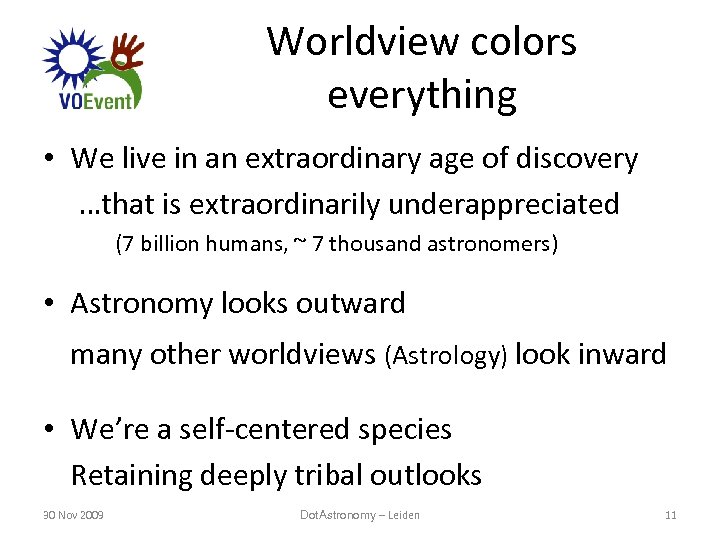 VOEvent

Worldview colors everything

• We live in an extraordinary age of discovery
...that is extraordinarily underappreciated
(7 billion humans, ~ 7 thousand astronomers)

• Astronomy looks outward
many other worldviews (Astrology) look inward

• We're a self-centered species
Retaining deeply tribal outlooks

30 Nov 2009 DotAstronomy – Leiden 11